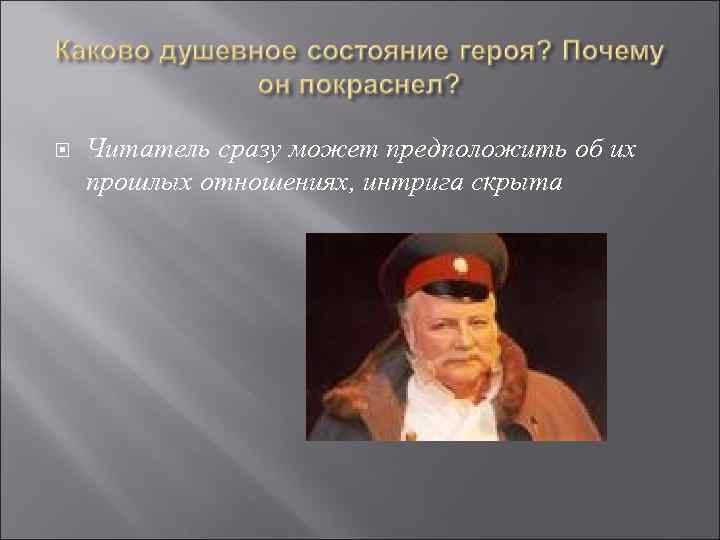 Каково душевное состояние героя? Почему он покраснел?

Читатель сразу может предположить об их прошлых отношениях, интрига скрыта